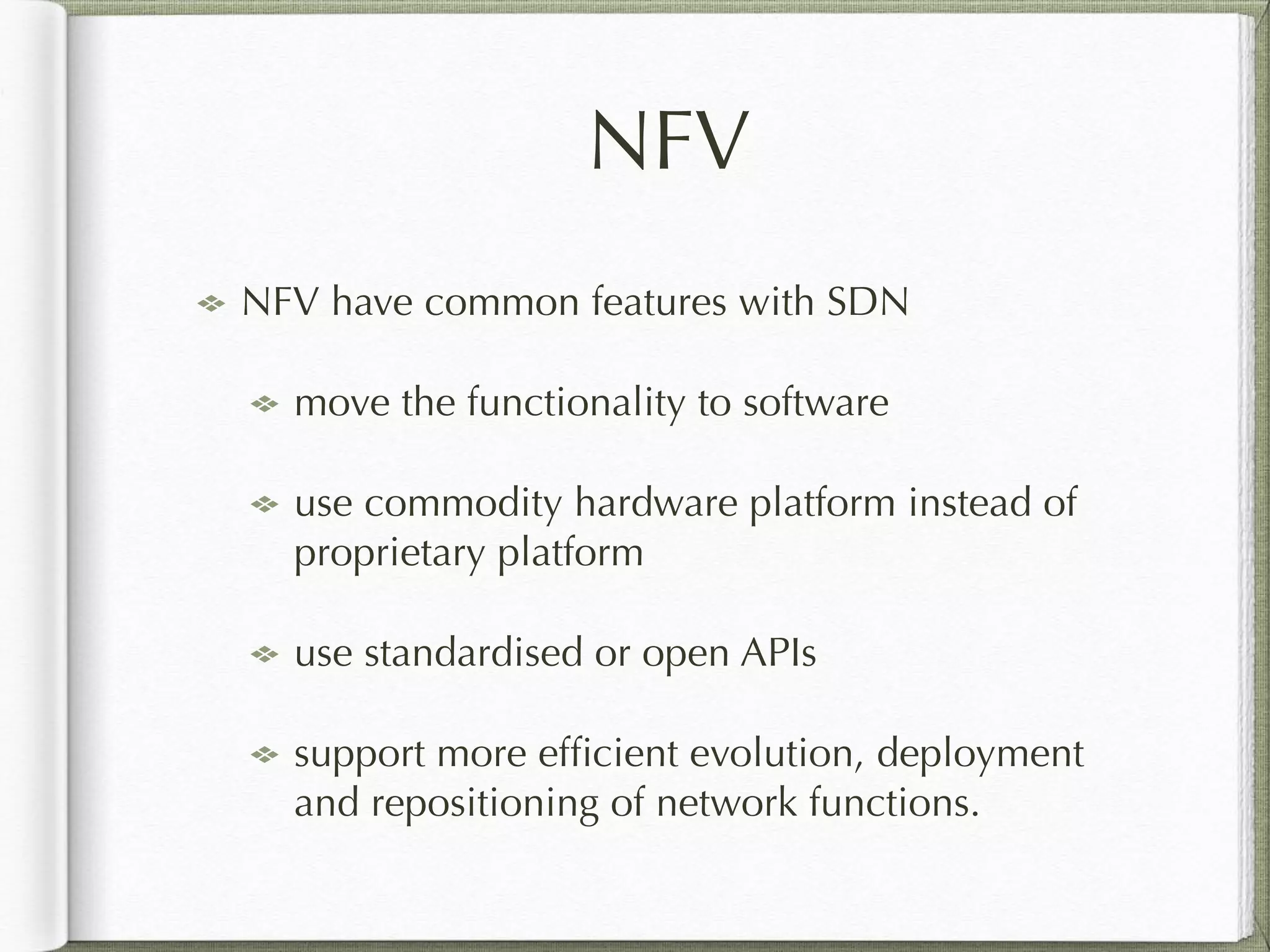 NFV

NFV have common features with SDN

move the functionality to software

use commodity hardware platform instead of proprietary platform

use standardised or open APIs

support more efficient evolution, deployment and repositioning of network functions.